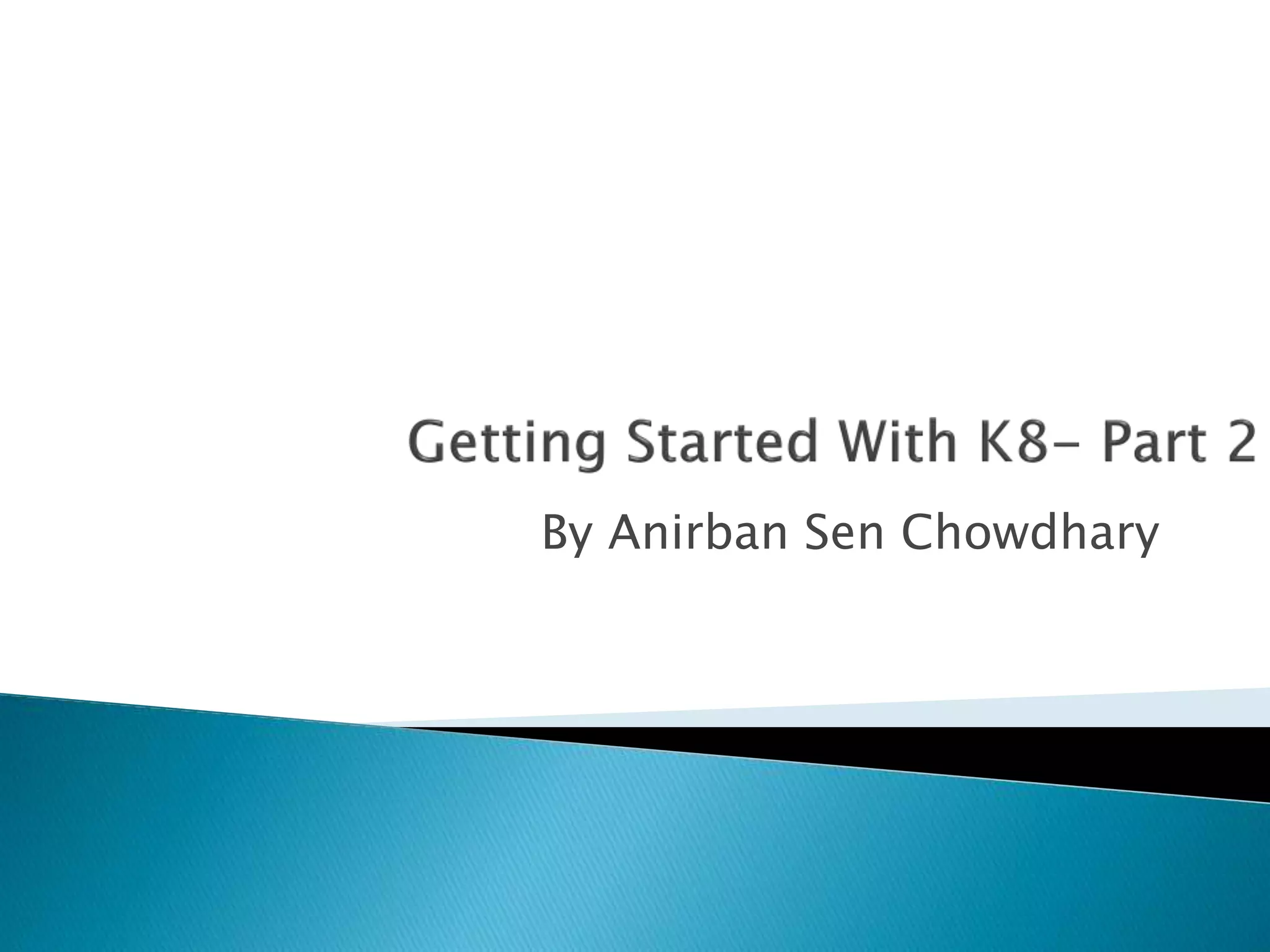 Getting Started With K8- Part 2

By Anirban Sen Chowdhary